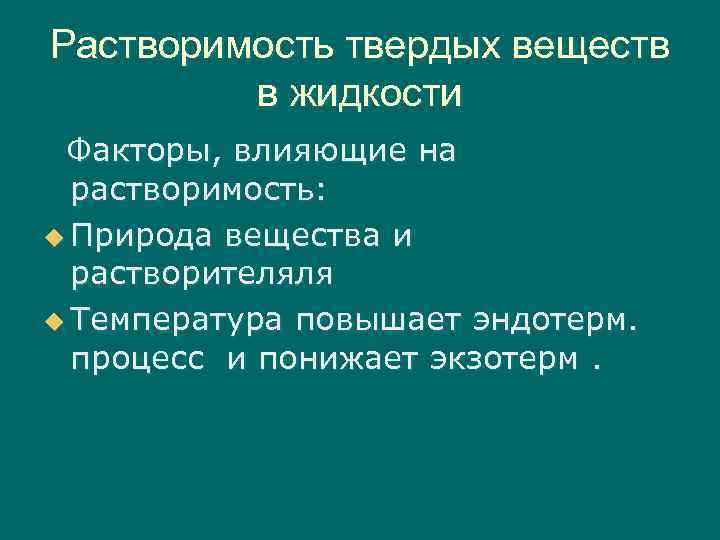 Растворимость твердых веществ в жидкости

Факторы, влияющие на растворимость:

Природа вещества и растворителяля

Температура повышает эндотерм. процесс и понижает экзотерм .